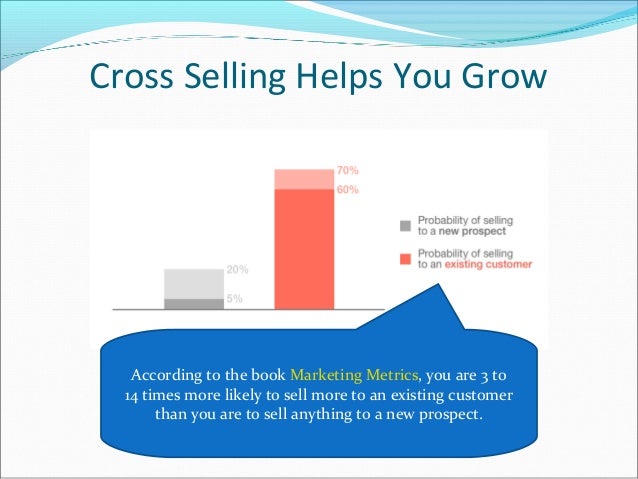 Cross Selling Helps You Grow

70%
60%
20%
5%

Probability of selling to a new prospect

Probability of selling to an existing customer

According to the book Marketing Metrics, you are 3 to 14 times more likely to sell more to an existing customer than you are to sell anything to a new prospect.